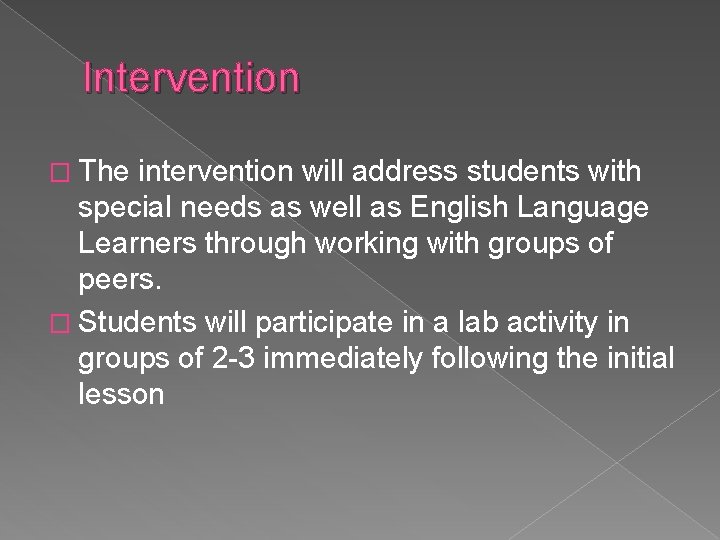 Intervention

□ The intervention will address students with special needs as well as English Language Learners through working with groups of peers.

□ Students will participate in a lab activity in groups of 2-3 immediately following the initial lesson